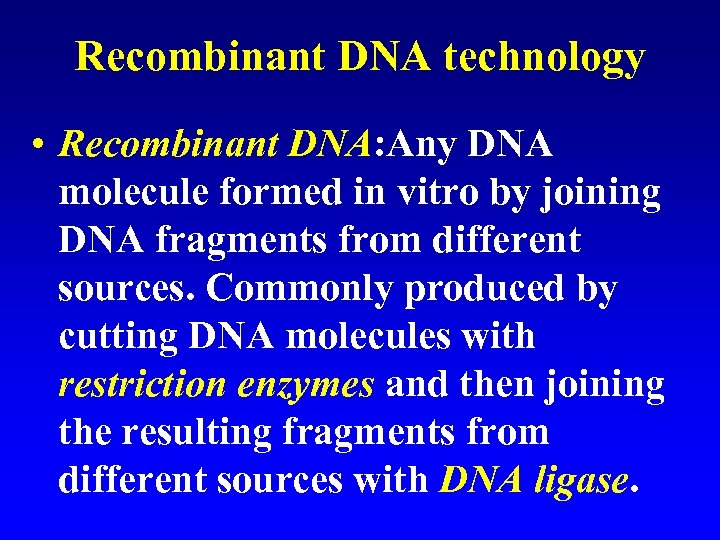 Recombinant DNA technology

• Recombinant DNA:Any DNA molecule formed in vitro by joining DNA fragments from different sources. Commonly produced by cutting DNA molecules with restriction enzymes and then joining the resulting fragments from different sources with DNA ligase.